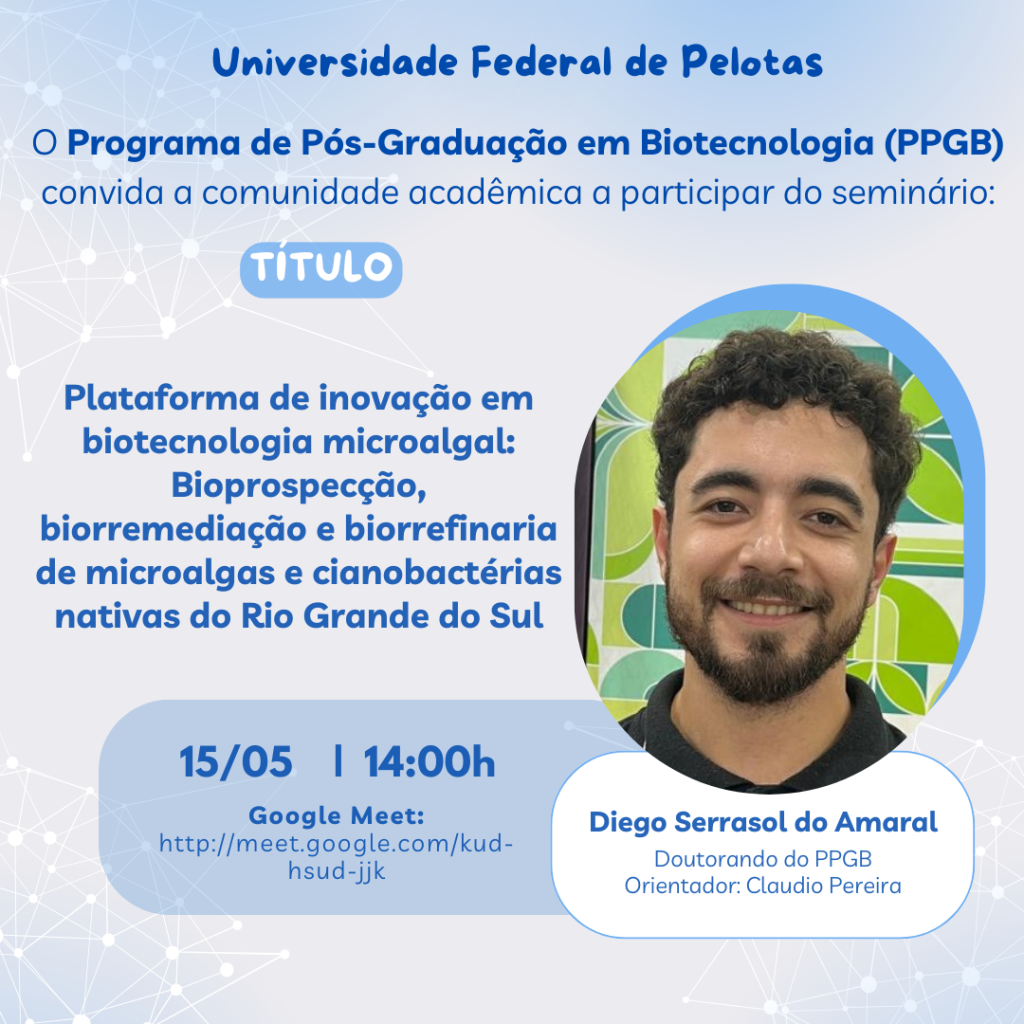 Universidade Federal de Pelotas

O Programa de Pós-Graduação em Biotecnologia (PPGB) convida a comunidade acadêmica a participar do seminário:

TÍTULO

Plataforma de inovação em biotecnologia microalgal: Bioprospecção, biorremediação e biorrefinaria de microalgas e cianobactérias nativas do Rio Grande do Sul

15/05 | 14:00h

Google Meet:
http://meet.google.com/kud-hsud-jjk

Diego Serrasol do Amaral
Doutorando do PPGB
Orientador: Claudio Pereira